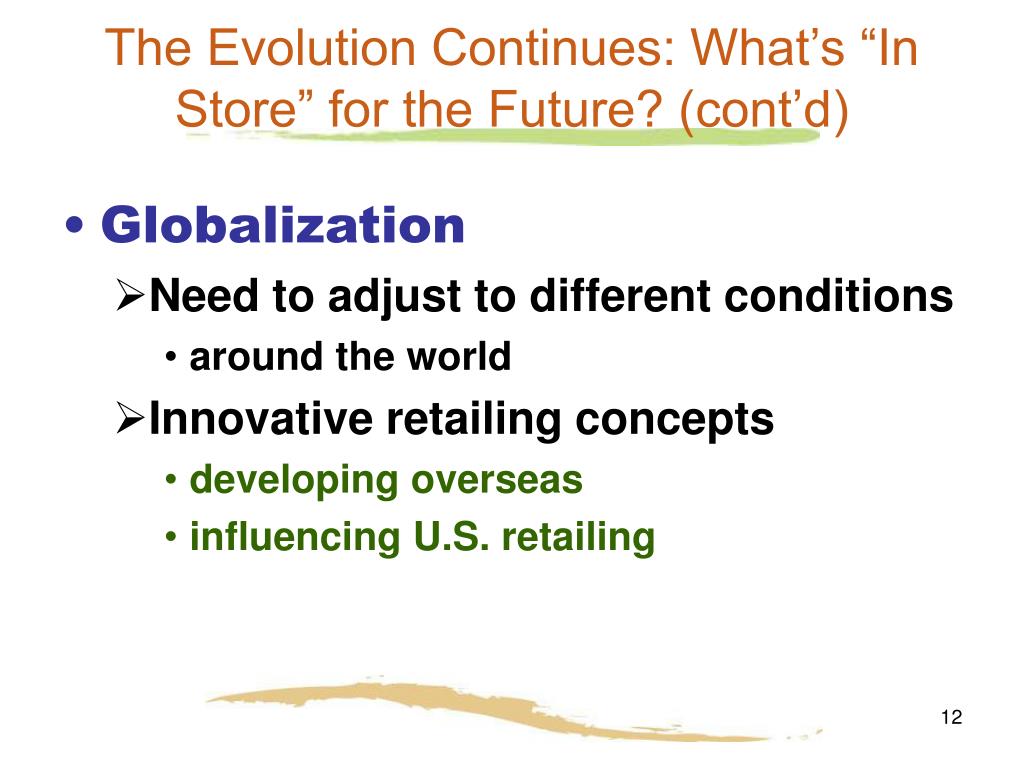 The Evolution Continues: What’s “In Store” for the Future? (cont’d)

• Globalization

➢Need to adjust to different conditions

• around the world

➢Innovative retailing concepts

• developing overseas

• influencing U.S. retailing

12